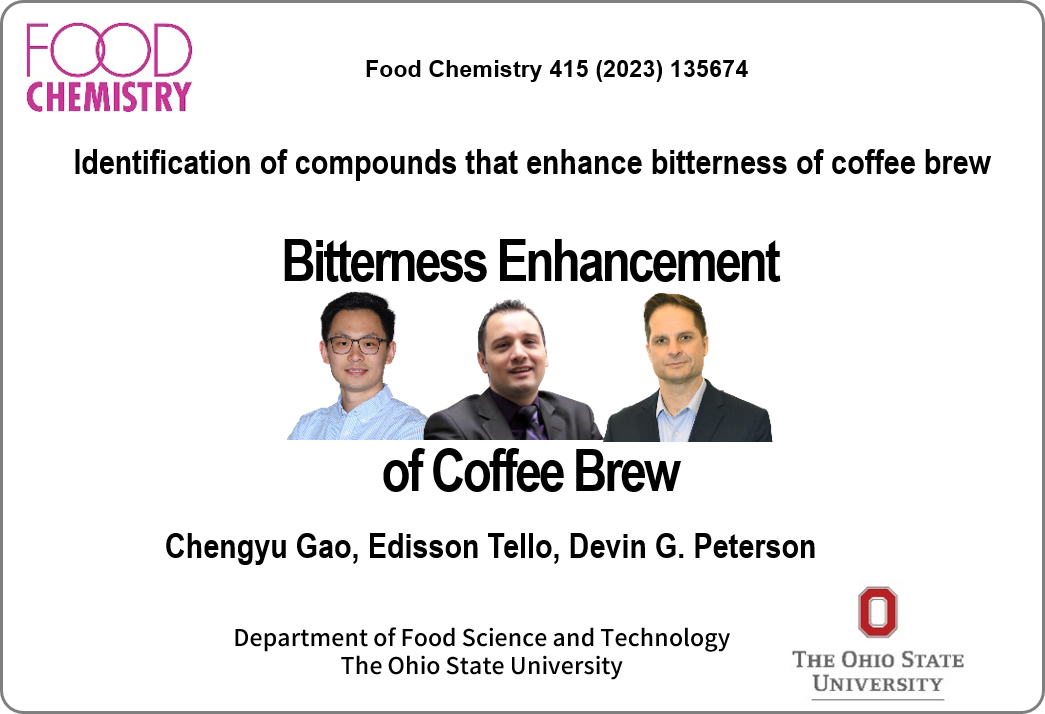 FOOD CHEMISTRY

Food Chemistry 415 (2023) 135674

Identification of compounds that enhance bitterness of coffee brew

Bitterness Enhancement

of Coffee Brew

Chengyu Gao, Edisson Tello, Devin G. Peterson

Department of Food Science and Technology
The Ohio State University

THE OHIO STATE UNIVERSITY